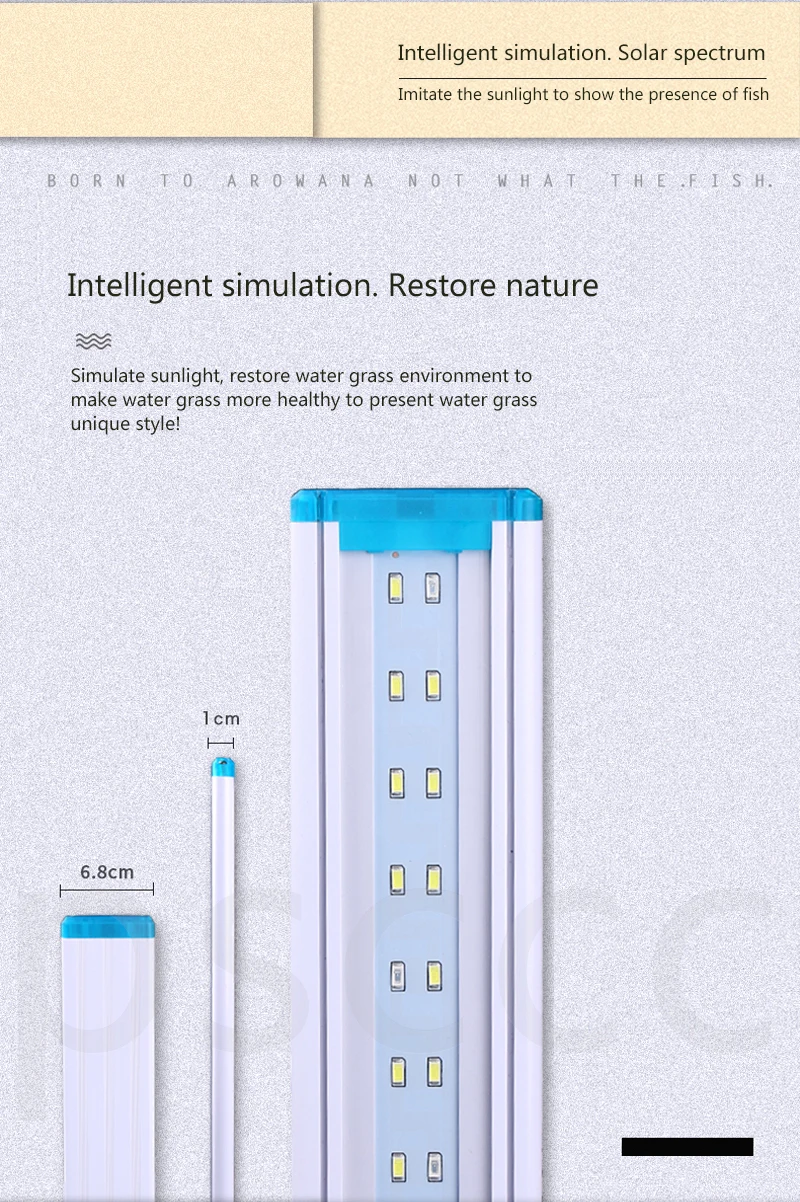 Intelligent simulation. Solar spectrum

Imitate the sunlight to show the presence of fish

BORN TO AROWANA NOT WHAT THE.FISH.

Intelligent simulation. Restore nature

Simulate sunlight, restore water grass environment to make water grass more healthy to present water grass unique style!

1cm

6.8cm